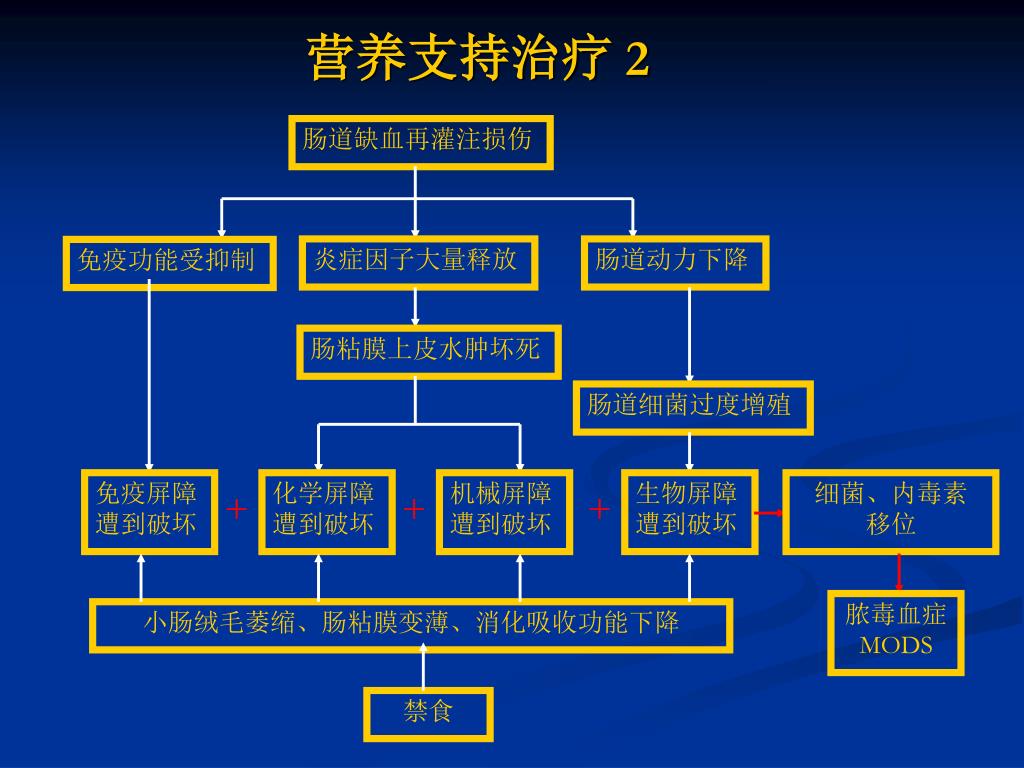 营养支持治疗 2

肠道缺血再灌注损伤

免疫功能受抑制

炎症因子大量释放

肠道动力下降

肠粘膜上皮水肿坏死

肠道细菌过度增殖

免疫屏障遭到破坏

+

化学屏障遭到破坏

+

机械屏障遭到破坏

+

生物屏障遭到破坏

细菌、内毒素移位

脓毒血症 MODS

小肠绒毛萎缩、肠粘膜变薄、消化吸收功能下降

禁食